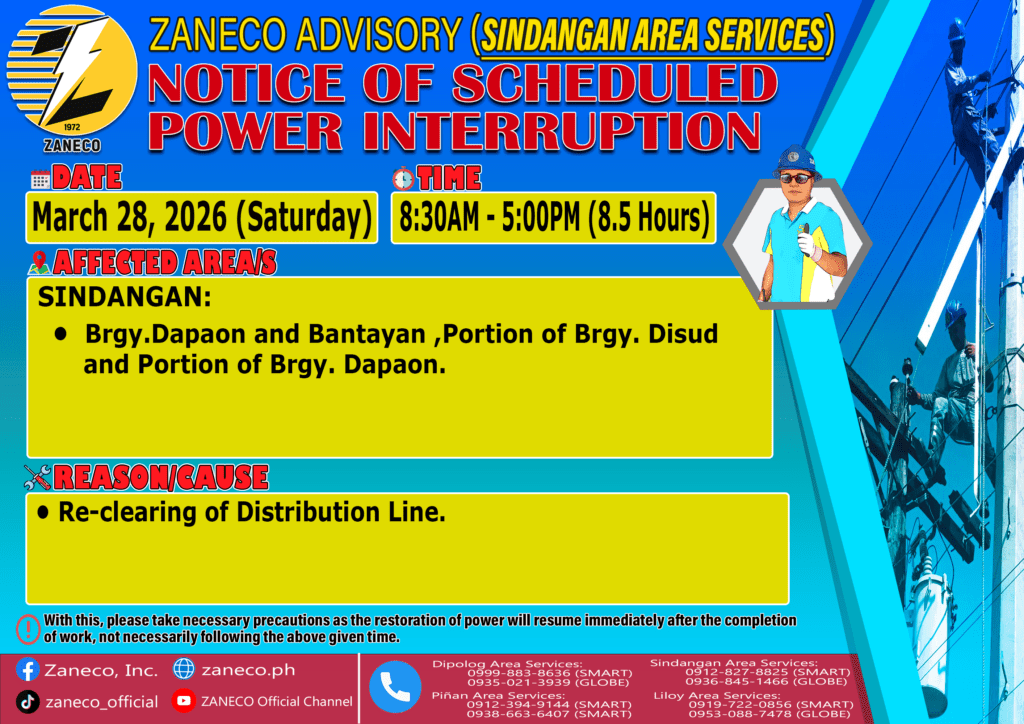 1972
ZANECO

ZANECO ADVISORY (SINDANGAN AREA SERVICES)
NOTICE OF SCHEDULED POWER INTERRUPTION

DATE
March 28, 2026 (Saturday)

TIME
8:30AM - 5:00PM (8.5 Hours)

AFFECTED AREA/S
SINDANGAN:
• Brgy.Dapaon and Bantayan ,Portion of Brgy. Disud and Portion of Brgy. Dapaon.

REASON/CAUSE
• Re-clearing of Distribution Line.

With this, please take necessary precautions as the restoration of power will resume immediately after the completion of work, not necessarily following the above given time.

Zaneco, Inc.
zaneco.ph
zaneco_official
ZANECO Official Channel

Dipolog Area Services:
0999-883-8636 (SMART)
0935-021-3939 (GLOBE)
Piñan Area Services:
0912-394-9144 (SMART)
0938-663-6407 (SMART)

Sindangan Area Services:
0912-827-8825 (SMART)
0936-845-1466 (GLOBE)
Liloy Area Services:
0919-722-0856 (SMART)
0953-088-7478 (GLOBE)